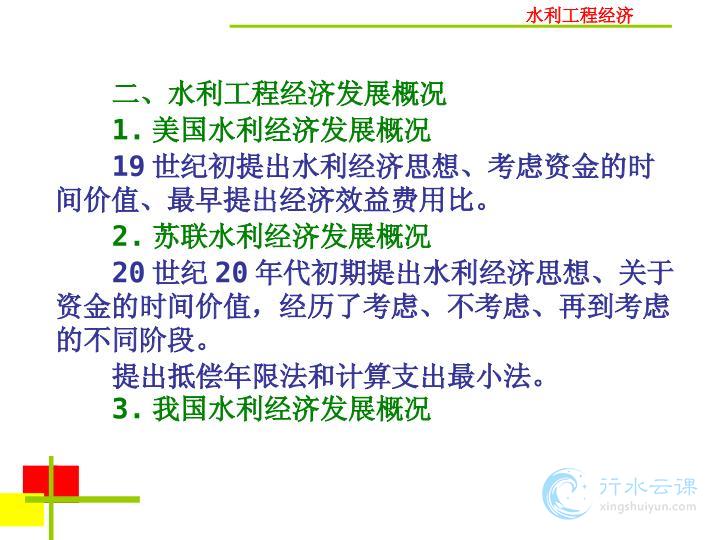 水利工程经济

二、水利工程经济发展概况

1. 美国水利经济发展概况

19 世纪初提出水利经济思想、考虑资金的时间价值、最早提出经济效益费用比。

2. 苏联水利经济发展概况

20 世纪 20 年代初期提出水利经济思想、关于资金的时间价值，经历了考虑、不考虑、再到考虑的不同阶段。

提出抵偿年限法和计算支出最小法。

3. 我国水利经济发展概况

行水云课
xingshuiyun.com